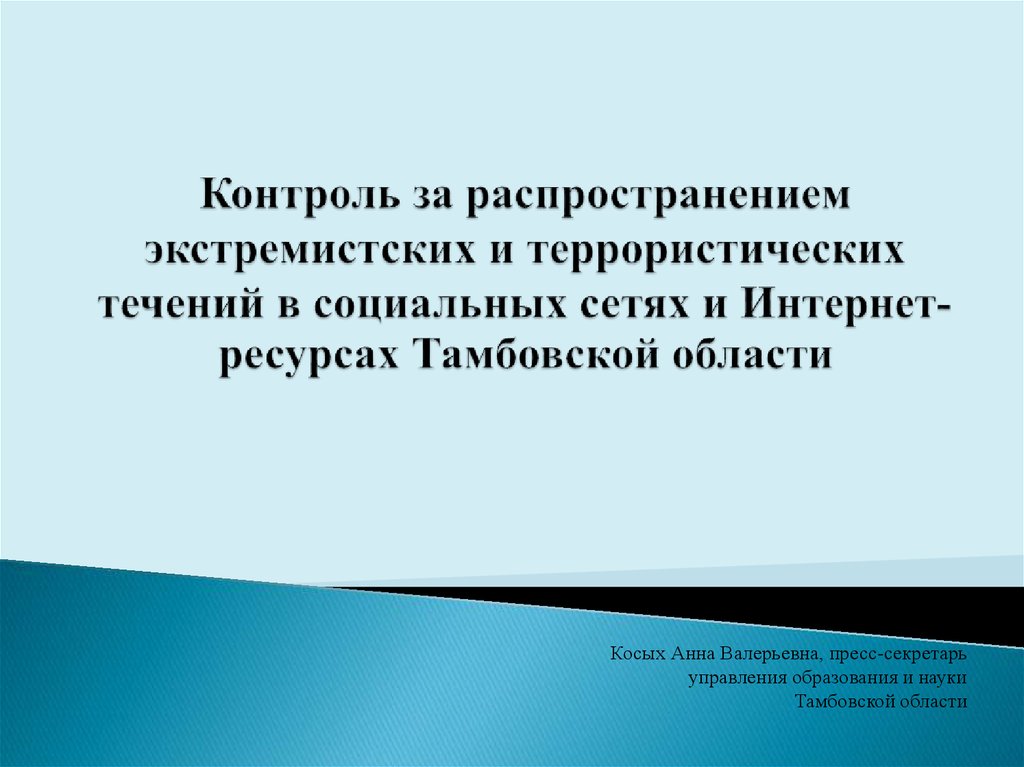 Контроль за распространением экстремистских и террористических течений в социальных сетях и Интернет-ресурсах Тамбовской области

Косых Анна Валерьевна, пресс-секретарь управления образования и науки Тамбовской области